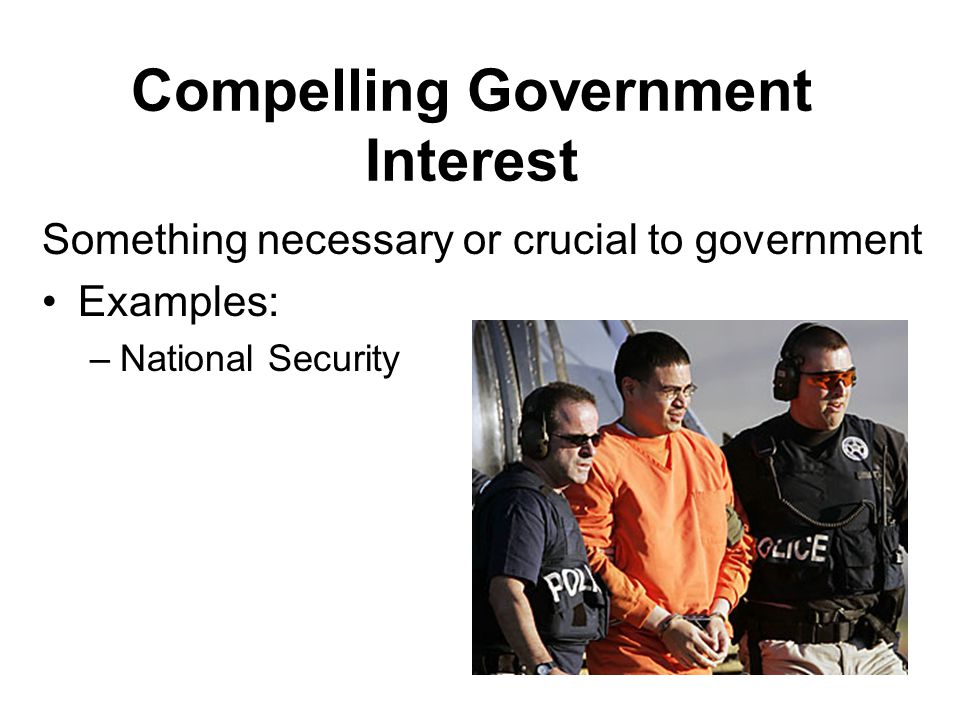 Compelling Government Interest

Something necessary or crucial to government

• Examples:
– National Security

POLI

OLICE